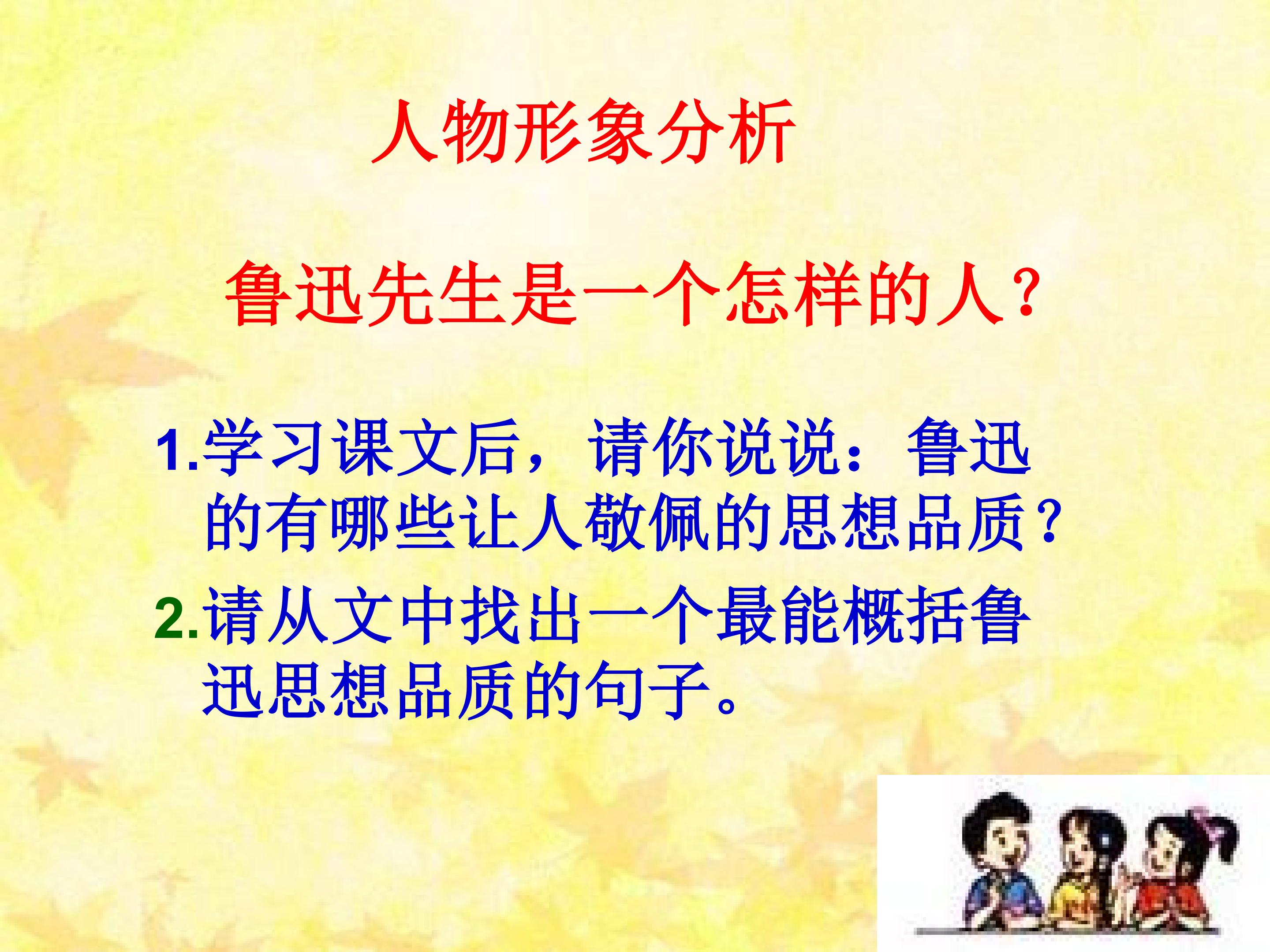 人物形象分析

鲁迅先生是一个怎样的人？

1.学习课文后，请你说说：鲁迅的有哪些让人敬佩的思想品质？

2.请从文中找出一个最能概括鲁迅思想品质的句子。